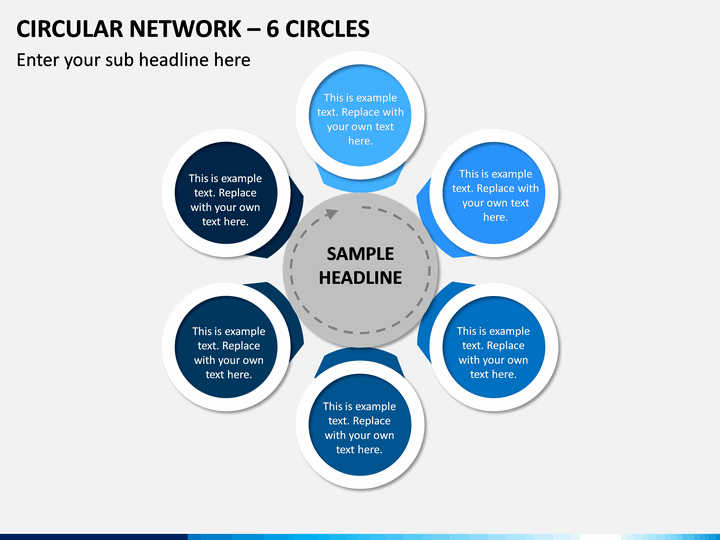 CIRCULAR NETWORK – 6 CIRCLES

Enter your sub headline here

This is example text. Replace with your own text here.

This is example text. Replace with your own text here.

This is example text. Replace with your own text here.

SAMPLE HEADLINE

This is example text. Replace with your own text here.

This is example text. Replace with your own text here.

This is example text. Replace with your own text here.